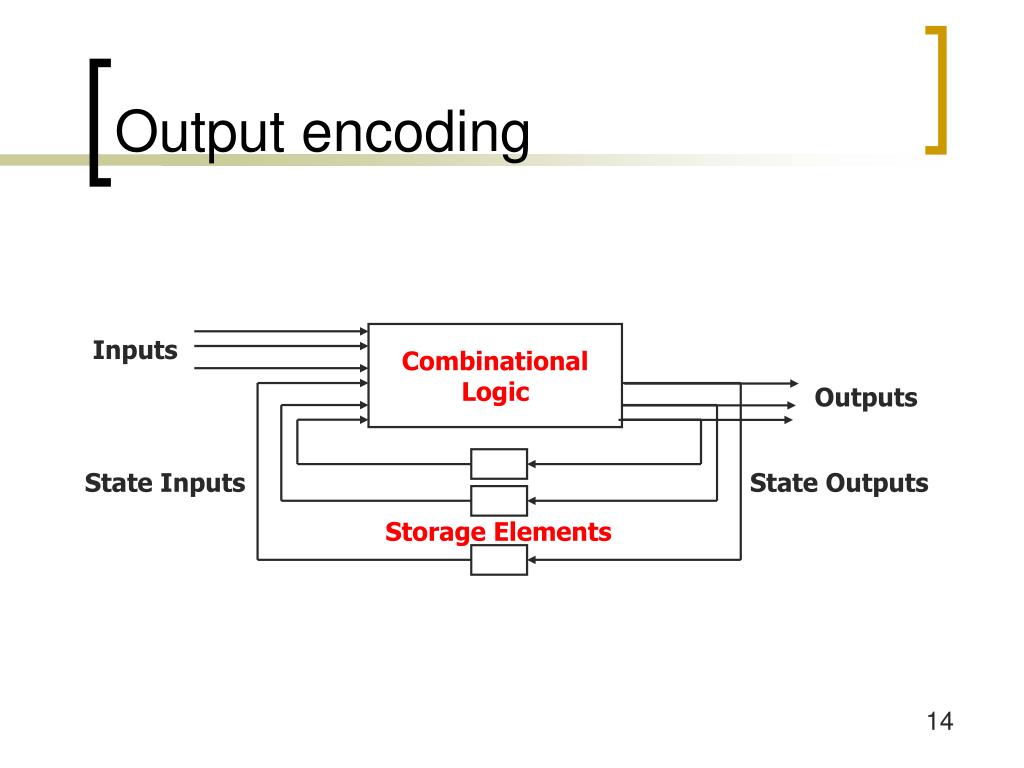 Output encoding

Inputs

Combinational Logic

Outputs

State Inputs

State Outputs

Storage Elements

14